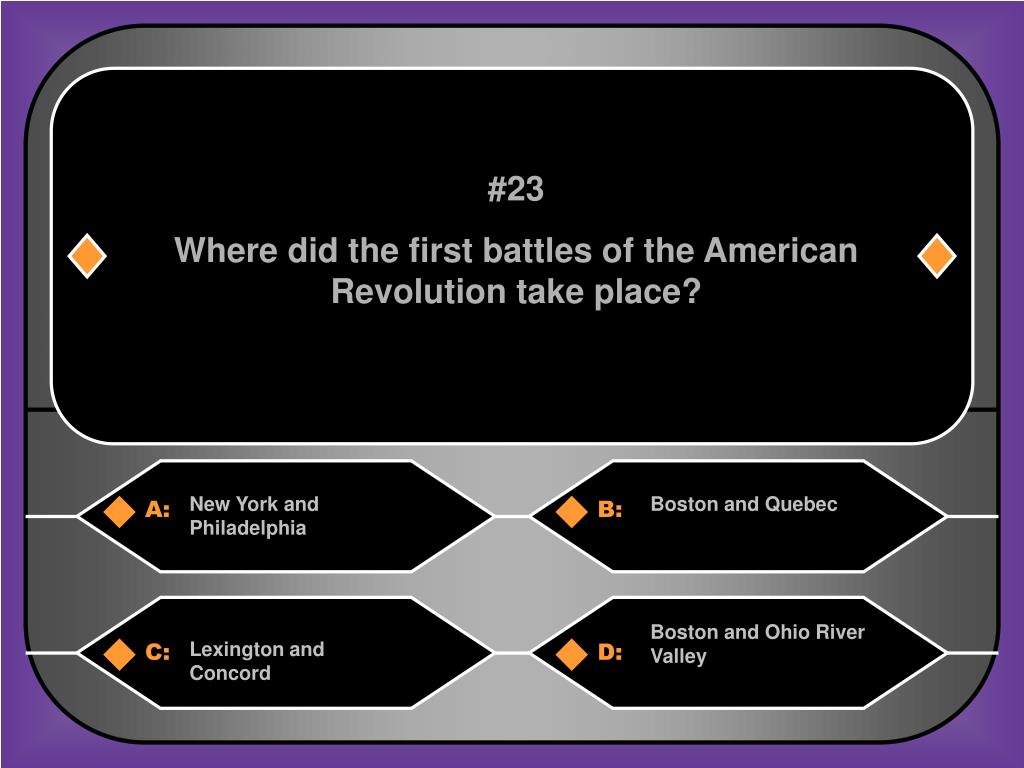 #23

Where did the first battles of the American Revolution take place?

A: New York and Philadelphia

B: Boston and Quebec

C: Lexington and Concord

D: Boston and Ohio River Valley